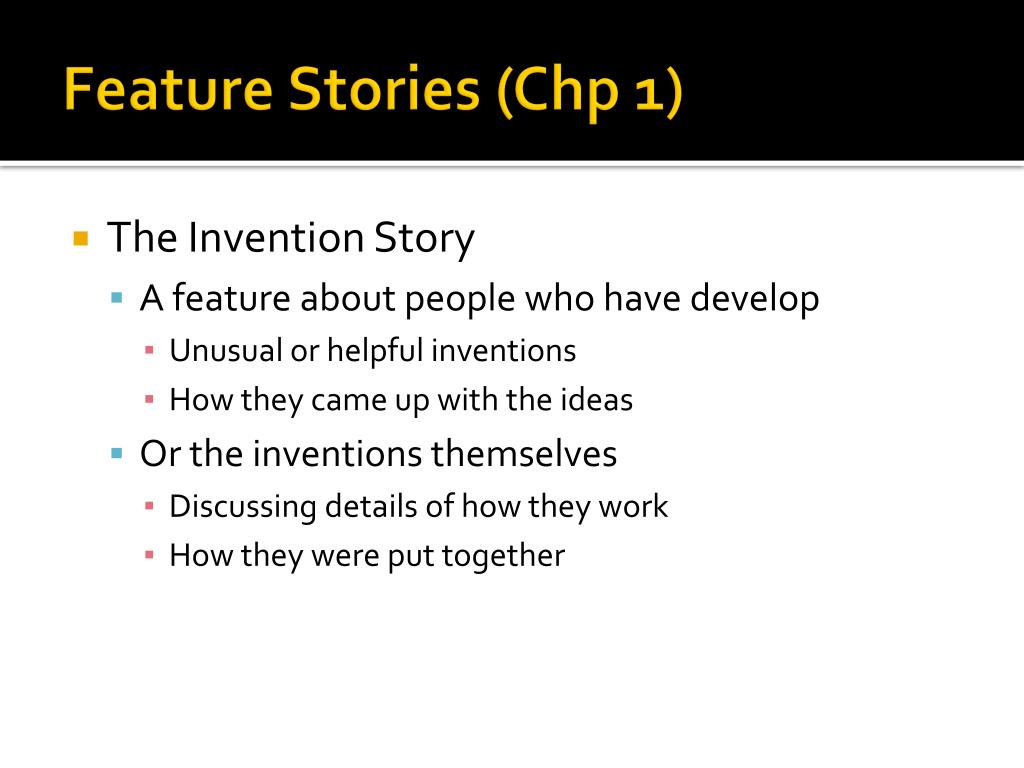 Feature Stories (Chp 1)

The Invention Story

A feature about people who have develop

Unusual or helpful inventions

How they came up with the ideas

Or the inventions themselves

Discussing details of how they work

How they were put together